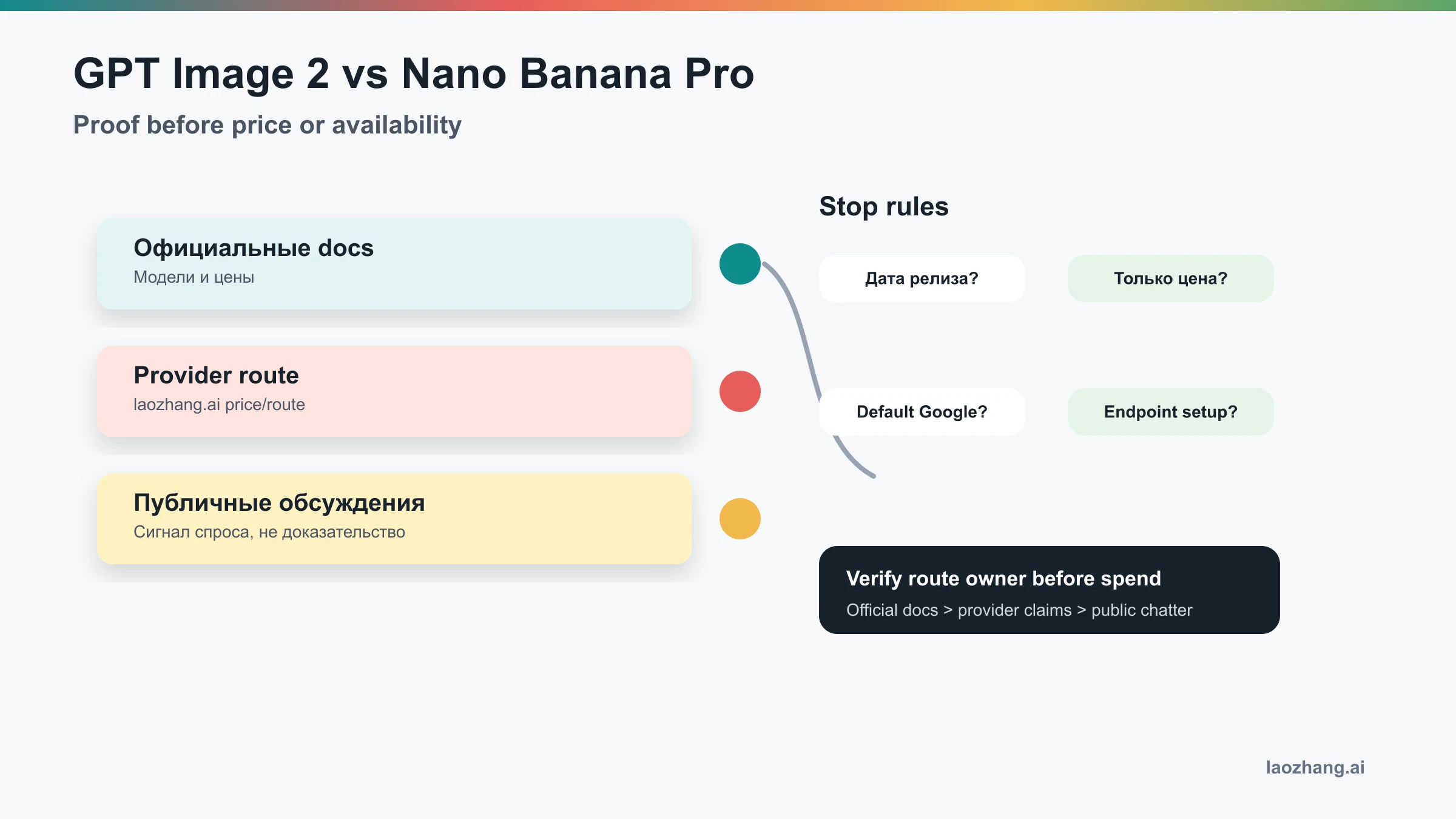 GPT Image 2 vs Nano Banana Pro

Proof before price or availability

Официальные docs
Модели и цены

Provider route
laozhang.ai price/route

Публичные обсуждения
Сигнал спроса, не доказательство

Stop rules

Дата релиза?

Только цена?

Default Google?

Endpoint setup?

Verify route owner before spend
Official docs > provider claims > public chatter

laozhang.ai